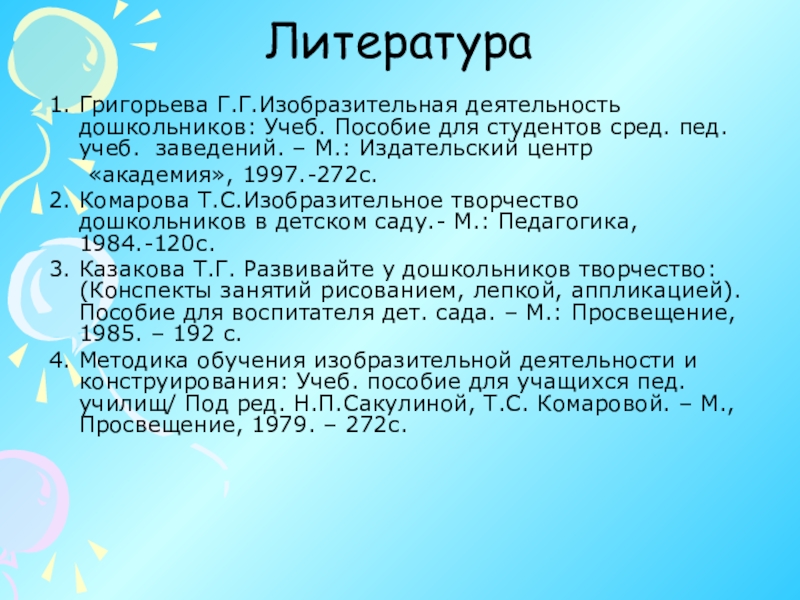 Литература

1. Григорьева Г.Г.Изобразительная деятельность дошкольников: Учеб. Пособие для студентов сред. пед. учеб. заведений. – М.: Издательский центр «академия», 1997.-272с.

2. Комарова Т.С.Изобразительное творчество дошкольников в детском саду.- М.: Педагогика, 1984.-120с.

3. Казакова Т.Г. Развивайте у дошкольников творчество: (Конспекты занятий рисованием, лепкой, аппликацией). Пособие для воспитателя дет. сада. – М.: Просвещение, 1985. – 192 с.

4. Методика обучения изобразительной деятельности и конструирования: Учеб. пособие для учащихся пед. училищ/ Под ред. Н.П.Сакулиной, Т.С. Комаровой. – М., Просвещение, 1979. – 272с.